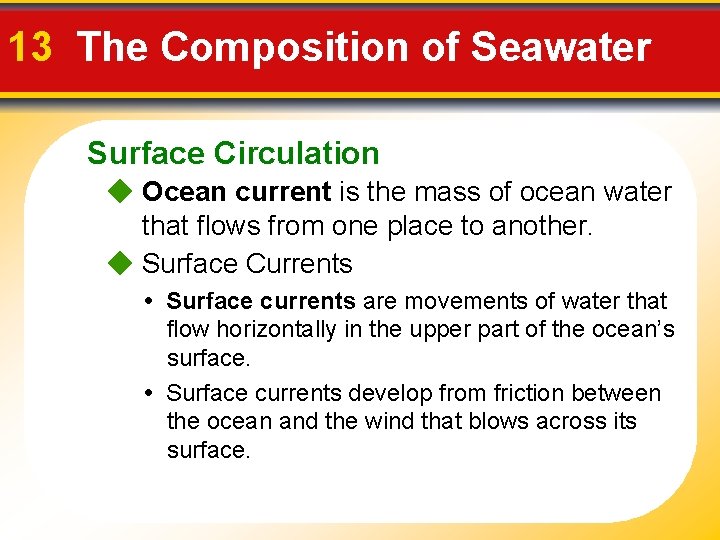 13 The Composition of Seawater

Surface Circulation

◆ Ocean current is the mass of ocean water that flows from one place to another.

◆ Surface Currents

• Surface currents are movements of water that flow horizontally in the upper part of the ocean's surface.

• Surface currents develop from friction between the ocean and the wind that blows across its surface.